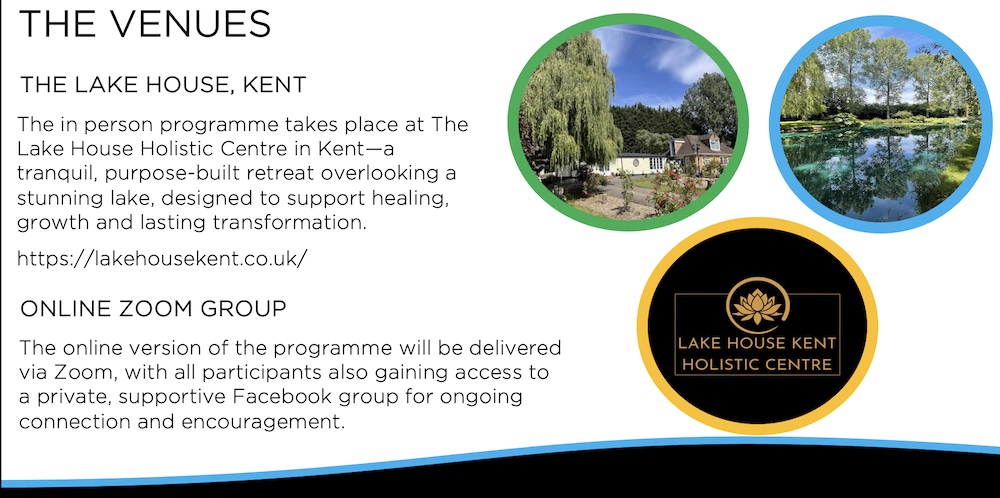 THE VENUES

THE LAKE HOUSE, KENT

The in person programme takes place at The Lake House Holistic Centre in Kent—a tranquil, purpose-built retreat overlooking a stunning lake, designed to support healing, growth and lasting transformation.

https://lakehousekent.co.uk/

ONLINE ZOOM GROUP

The online version of the programme will be delivered via Zoom, with all participants also gaining access to a private, supportive Facebook group for ongoing connection and encouragement.

LAKE HOUSE KENT
HOLISTIC CENTRE